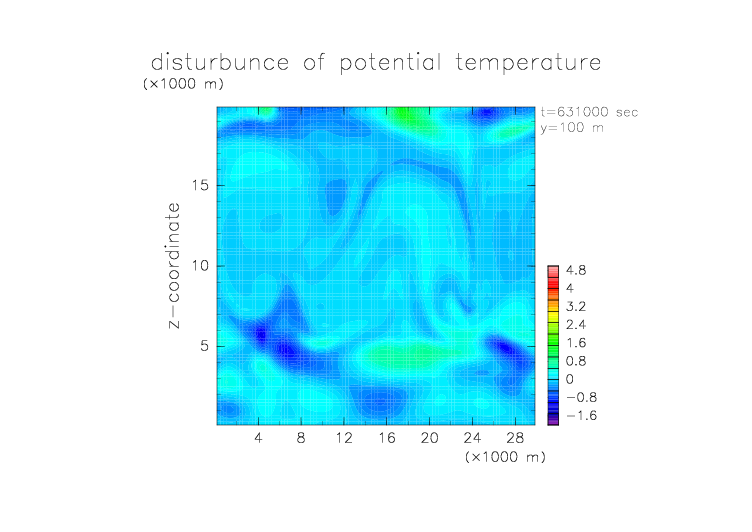 disturbunce of potential temperature
(×1000 m)

t=631000 sec
y=100 m

z−coordinate

15
10
5

4 8 12 16 20 24 28
(×1000 m)

4.8
4
3.2
2.4
1.6
0.8
0
−0.8
−1.6